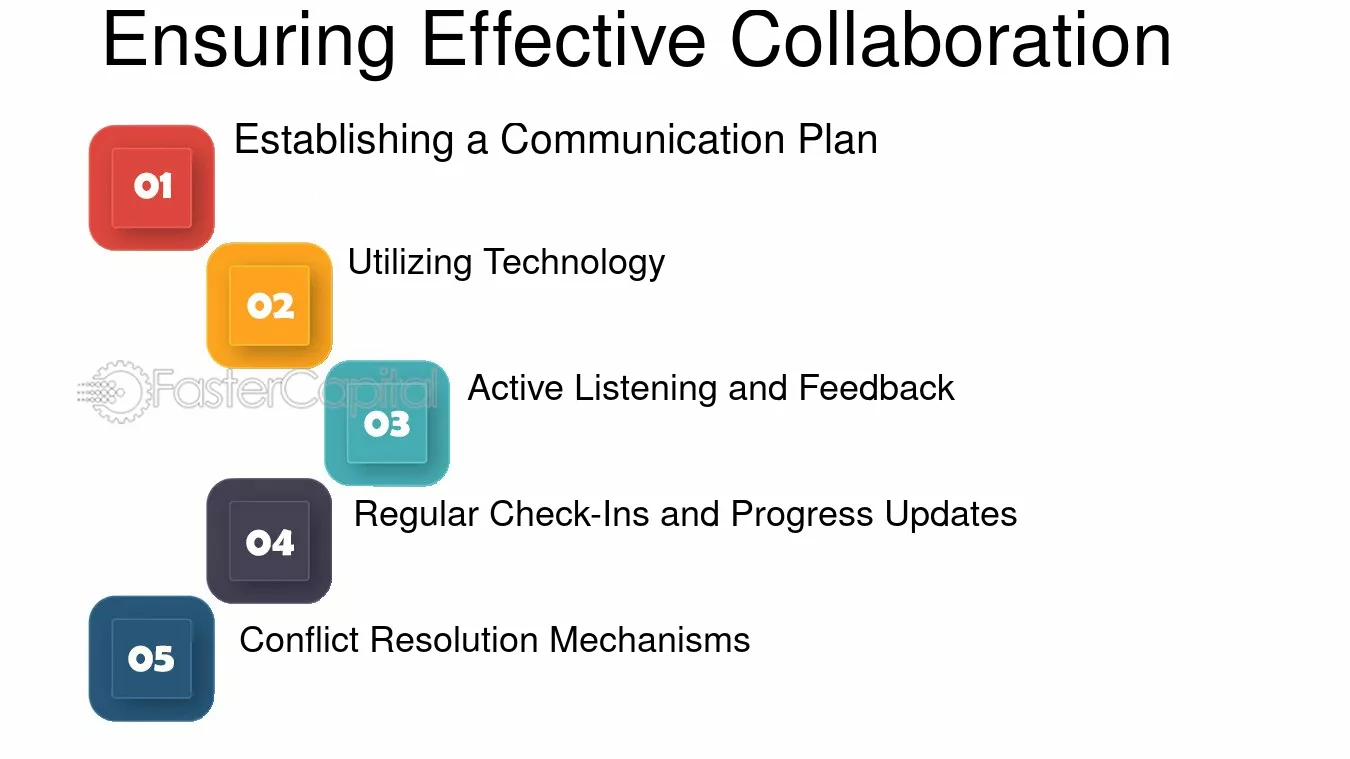 Ensuring Effective Collaboration

01
Establishing a Communication Plan

02
Utilizing Technology

FasterCapital

03
Active Listening and Feedback

04
Regular Check-Ins and Progress Updates

05
Conflict Resolution Mechanisms